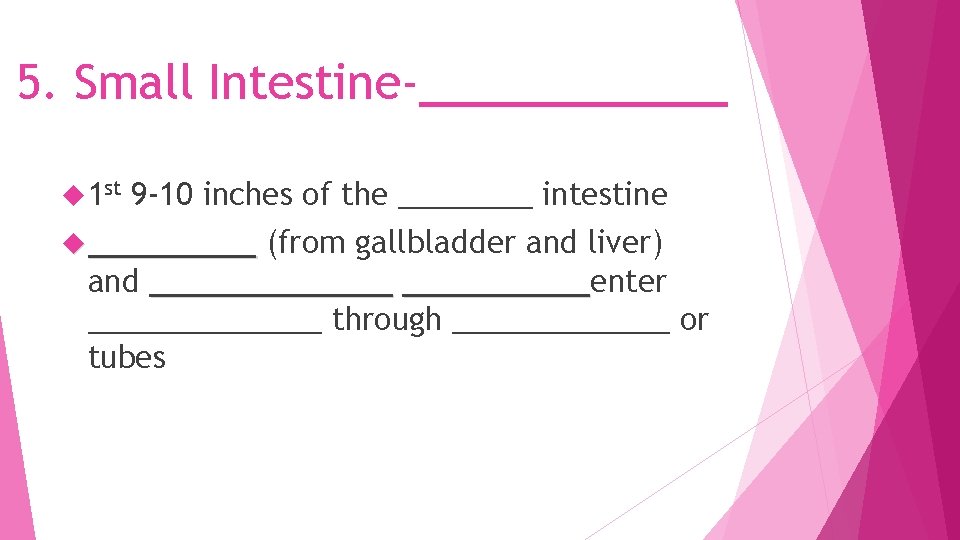 5. Small Intestine-____________

1st 9-10 inches of the ________ intestine

__________ (from gallbladder and liver) and ______________ ___________enter ______________ through _____________ or tubes